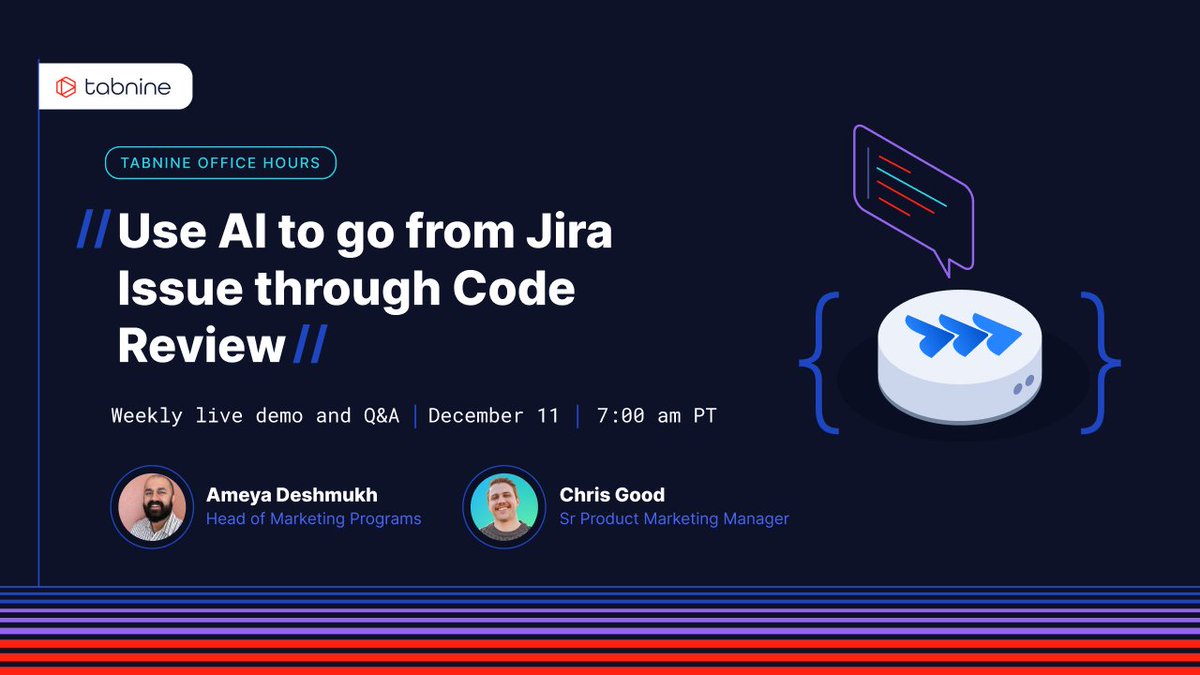 tabnine

TABNINE OFFICE HOURS

// Use AI to go from Jira Issue through Code Review //

Weekly live demo and Q&A | December 11 | 7:00 am PT

Ameya Deshmukh
Head of Marketing Programs

Chris Good
Sr Product Marketing Manager